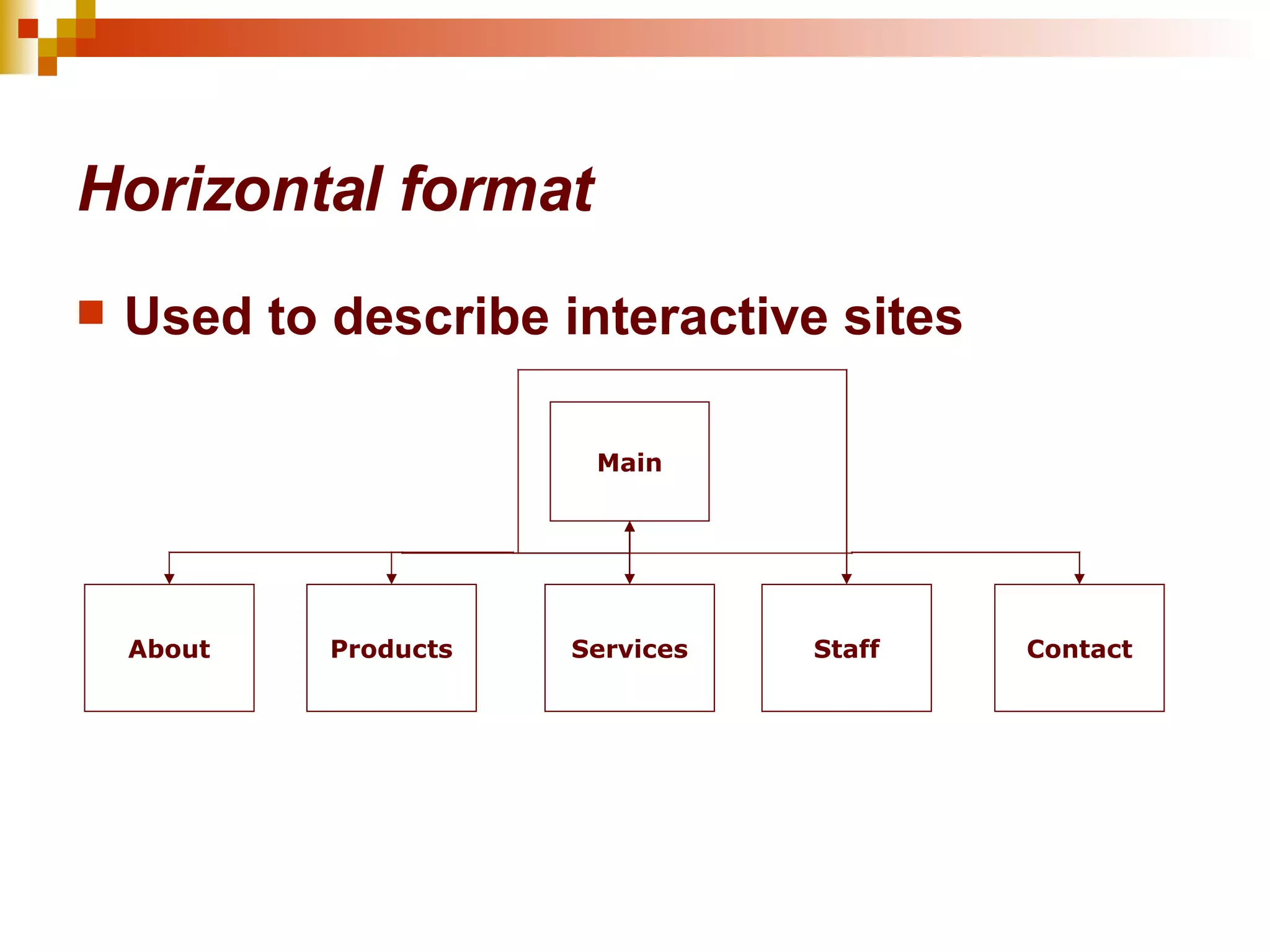 Horizontal format

Used to describe interactive sites

Main

About

Products

Services

Staff

Contact